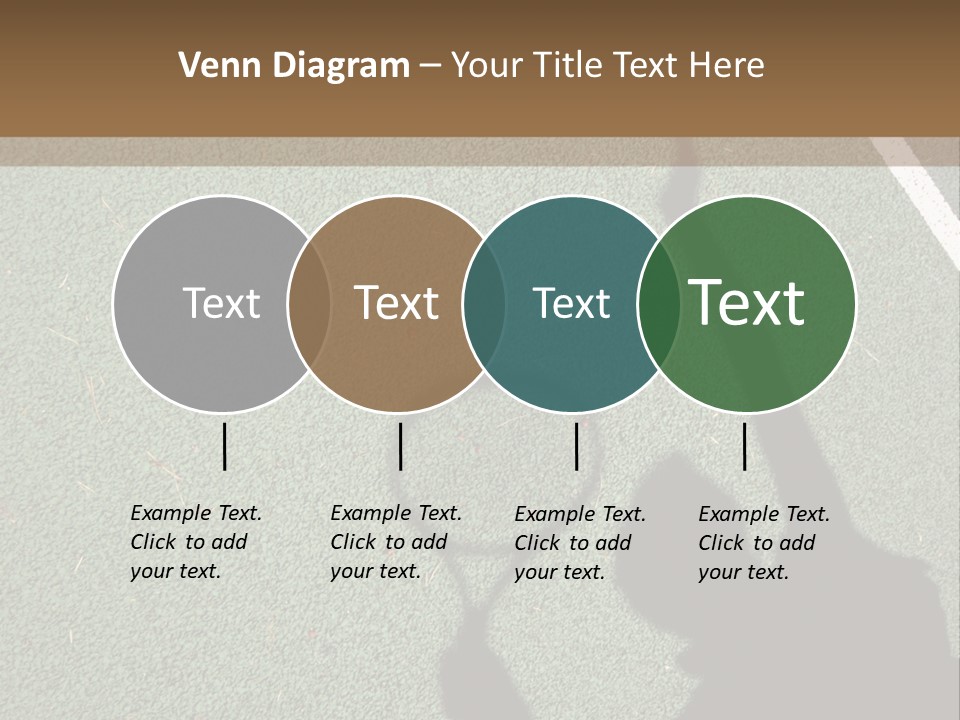 Venn Diagram – Your Title Text Here

Text

Text

Text

Text

Example Text. Click to add your text.

Example Text. Click to add your text.

Example Text. Click to add your text.

Example Text. Click to add your text.